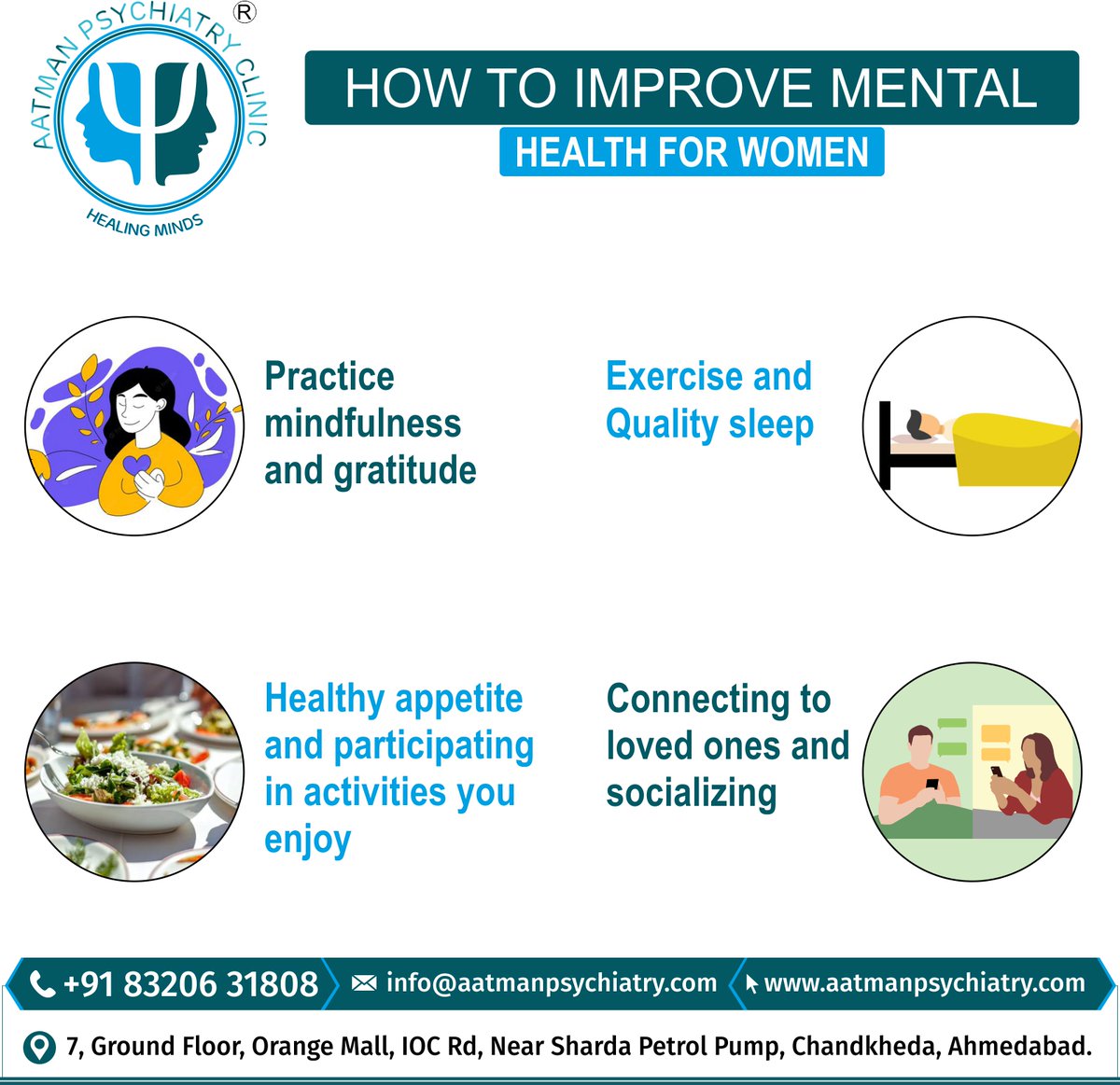 AATMAN PSYCHIATRY CLINIC ®
HEALING MINDS

HOW TO IMPROVE MENTAL
HEALTH FOR WOMEN

Practice mindfulness and gratitude

Exercise and Quality sleep

Healthy appetite and participating in activities you enjoy

Connecting to loved ones and socializing

+91 83206 31808
info@aatmanpsychiatry.com
www.aatmanpsychiatry.com

7, Ground Floor, Orange Mall, IOC Rd, Near Sharda Petrol Pump, Chandkheda, Ahmedabad.